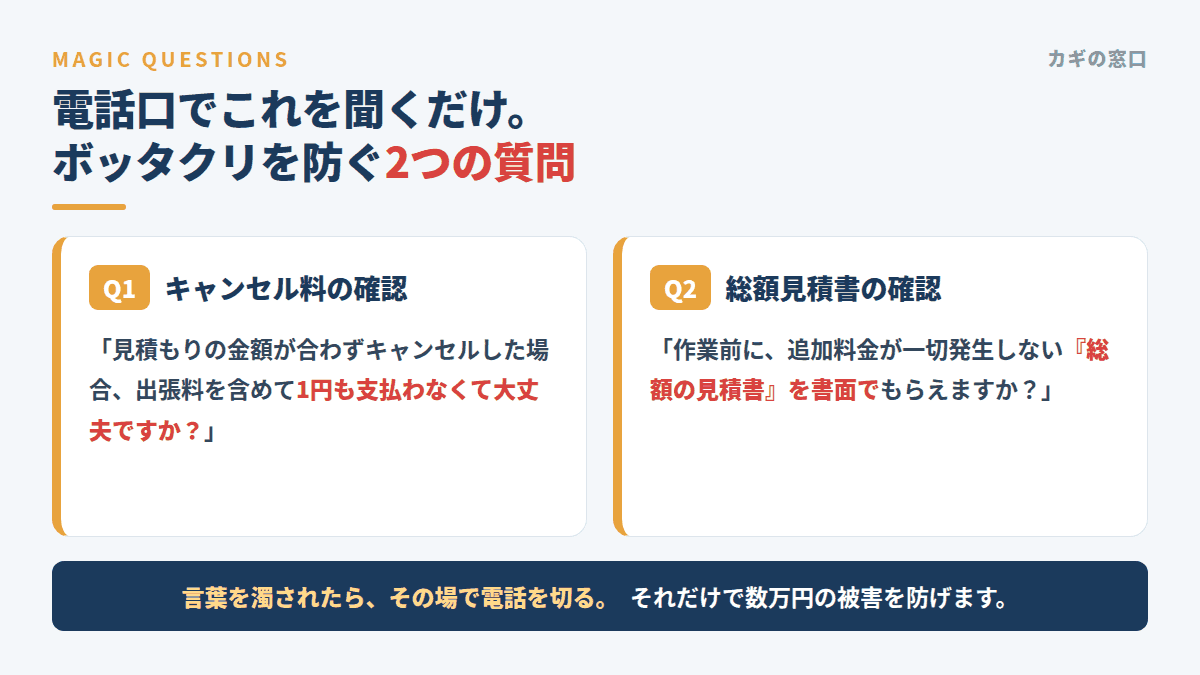 MAGIC QUESTIONS

カギの窓口

電話口でこれを聞くだけ。
ボッタクリを防ぐ2つの質問

Q1 キャンセル料の確認

「見積もりの金額が合わずキャンセルした場合、出張料を含めて1円も支払わなくて大丈夫ですか？」

Q2 総額見積書の確認

「作業前に、追加料金が一切発生しない『総額の見積書』を書面でもらえますか？」

言葉を濁されたら、その場で電話を切る。 それだけで数万円の被害を防げます。